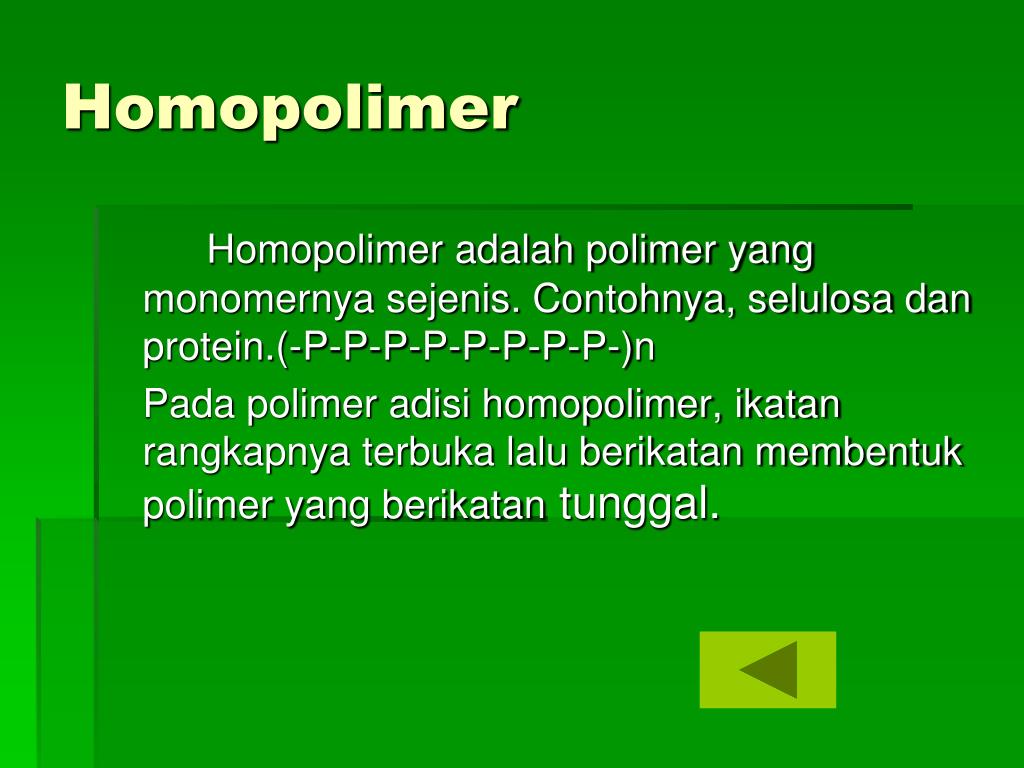 Homopolimer

Homopolimer adalah polimer yang monomernya sejenis. Contohnya, selulosa dan protein.(-P-P-P-P-P-P-P-P-)n

Pada polimer adisi homopolimer, ikatan rangkapnya terbuka lalu berikatan membentuk polimer yang berikatan tunggal.